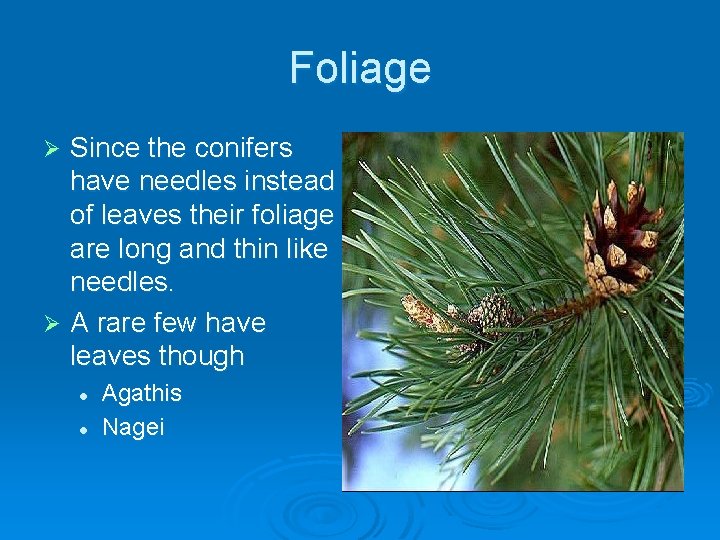 Foliage

➢ Since the conifers have needles instead of leaves their foliage are long and thin like needles.

➢ A rare few have leaves though

• Agathis
• Nagei